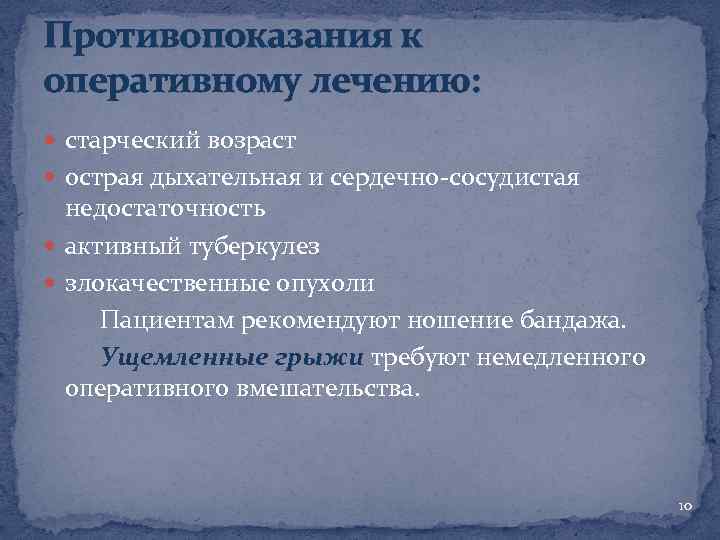 Противопоказания к оперативному лечению:

старческий возраст

острая дыхательная и сердечно-сосудистая недостаточность

активный туберкулез

злокачественные опухоли

Пациентам рекомендуют ношение бандажа.

Ущемленные грыжи требуют немедленного оперативного вмешательства.

10